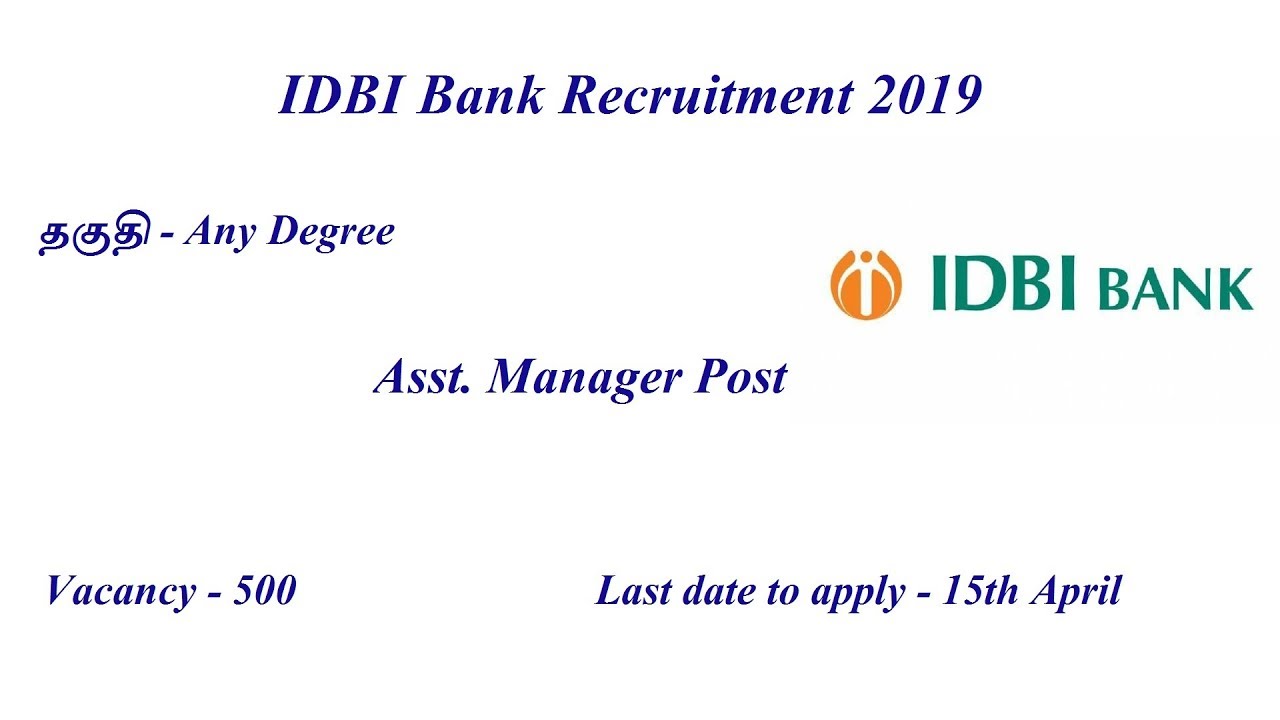 IDBI Bank Recruitment 2019

தகுதி - Any Degree

IDBI BANK

Asst. Manager Post

Vacancy - 500

Last date to apply - 15th April